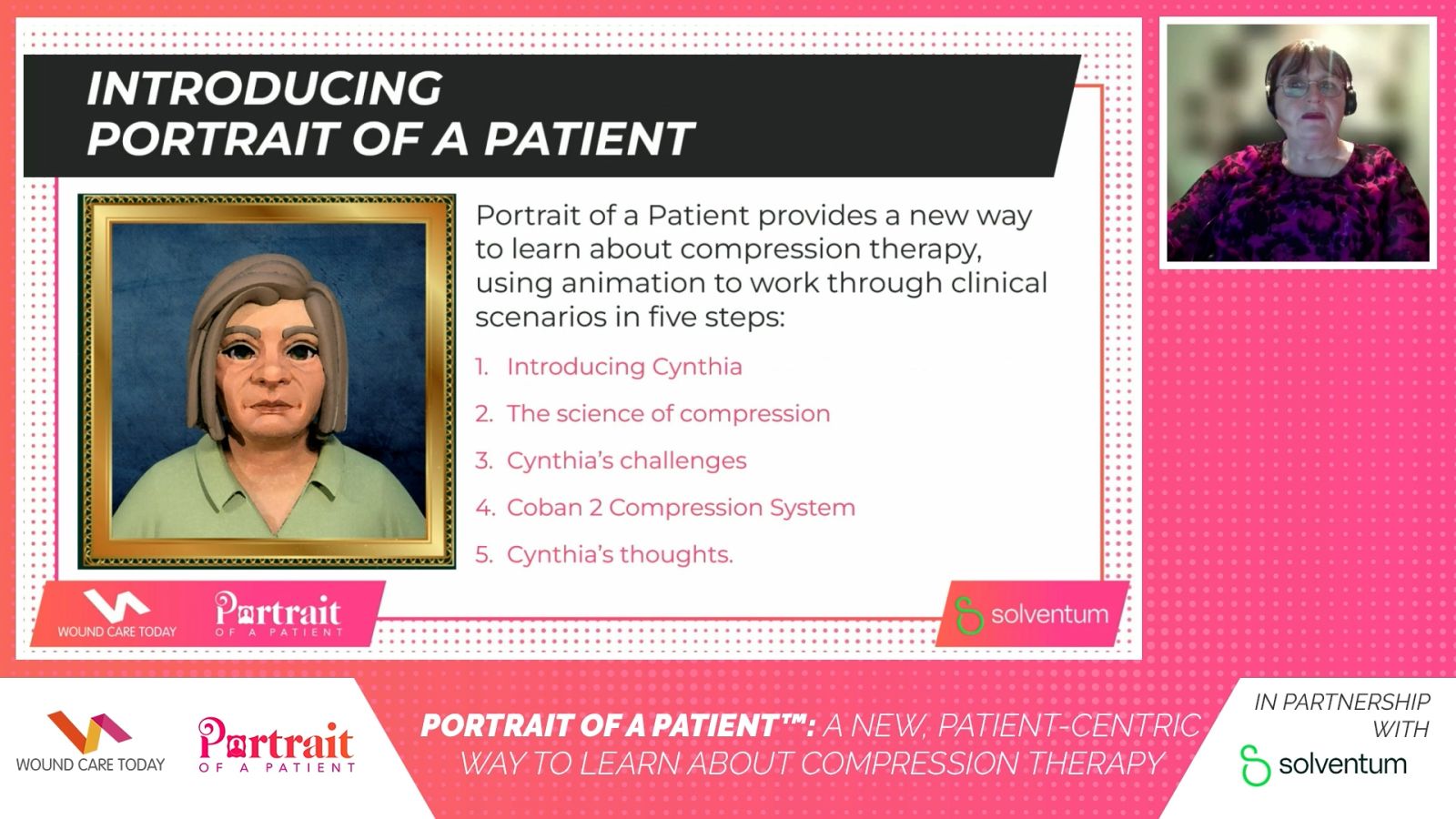 INTRODUCING
PORTRAIT OF A PATIENT

Portrait of a Patient provides a new way to learn about compression therapy, using animation to work through clinical scenarios in five steps:

1. Introducing Cynthia
2. The science of compression
3. Cynthia's challenges
4. Coban 2 Compression System
5. Cynthia's thoughts.

WOUND CARE TODAY Portrait OF A PATIENT

solventum

WOUND CARE TODAY

Portrait OF A PATIENT

PORTRAIT OF A PATIENT™: A NEW, PATIENT-CENTRIC WAY TO LEARN ABOUT COMPRESSION THERAPY

IN PARTNERSHIP WITH

solventum